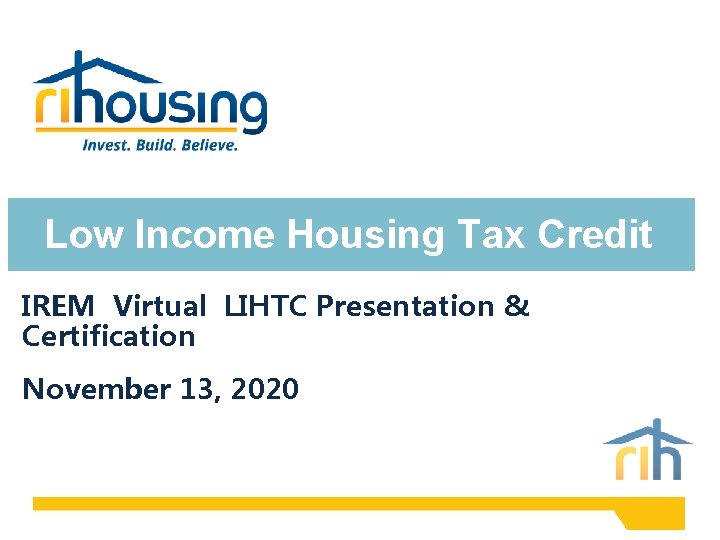 rihousing
Invest. Build. Believe.

Low Income Housing Tax Credit

IREM Virtual LIHTC Presentation & Certification

November 13, 2020

rih